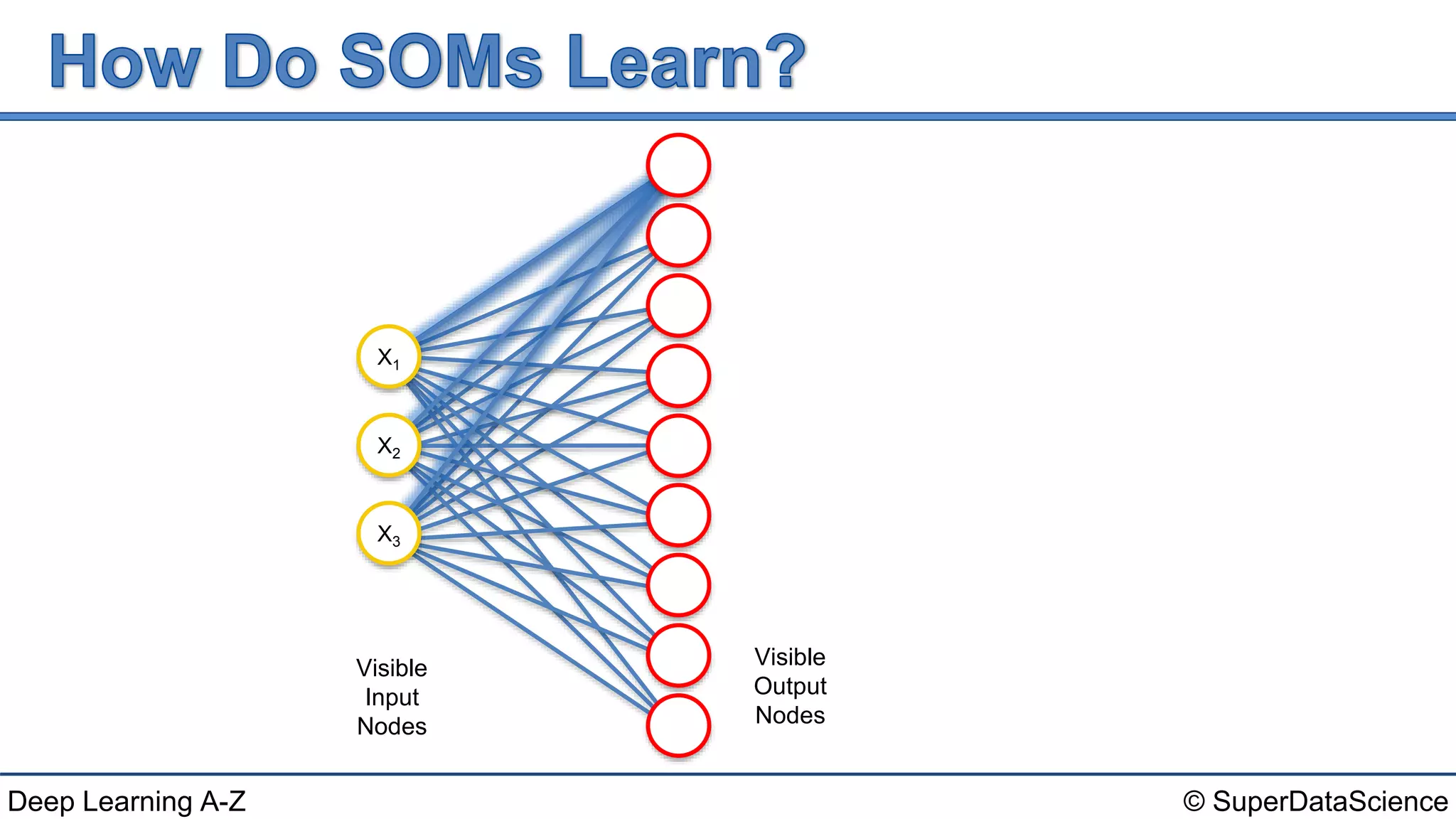 How Do SOMs Learn?

$X_1$

$X_2$

$X_3$

Visible Input Nodes

Visible Output Nodes

Deep Learning A-Z

© SuperDataScience